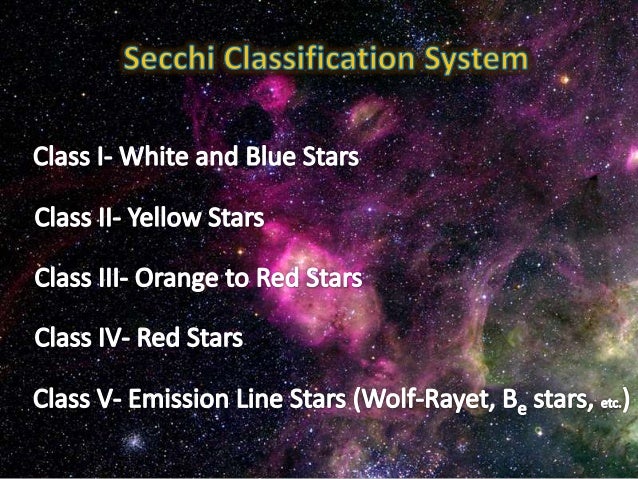 Secchi Classification System

Class I- White and Blue Stars

Class II- Yellow Stars

Class III- Orange to Red Stars

Class IV- Red Stars

Class V- Emission Line Stars (Wolf-Rayet, $B_e$ stars, etc.)